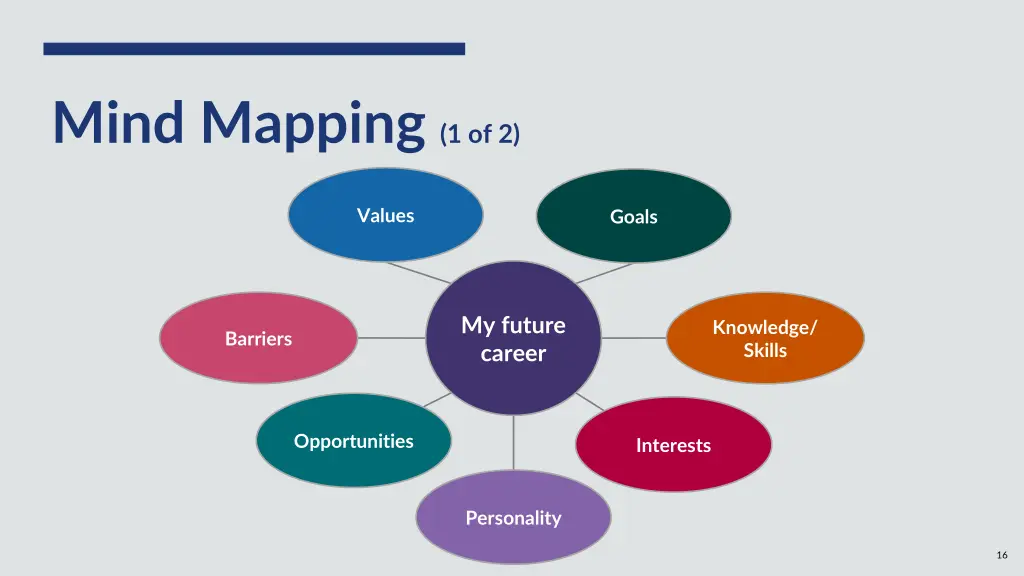 Mind Mapping (1 of 2)

Values

Goals

Barriers

My future career

Knowledge/ Skills

Opportunities

Interests

Personality

16